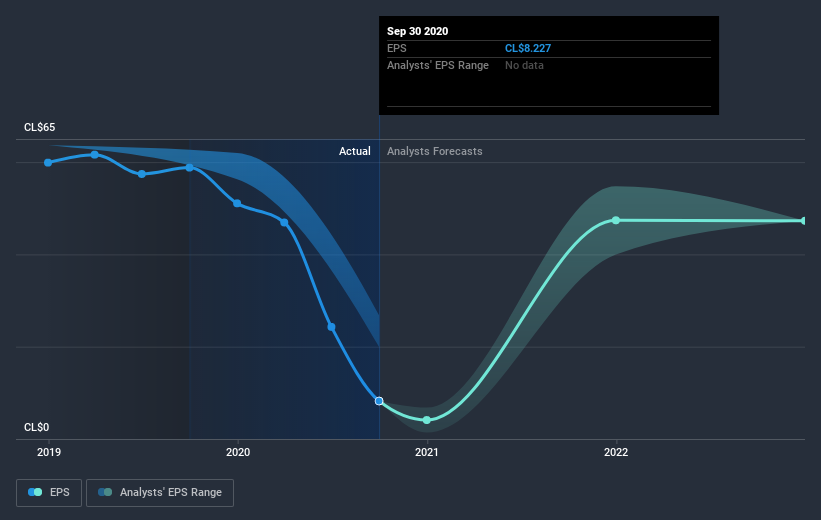 Sep 30 2020
EPS CL$8.227
Analysts' EPS Range No data

CL$65
Actual
Analysts Forecasts
CL$0

2019
2020
2021
2022

EPS
Analysts' EPS Range